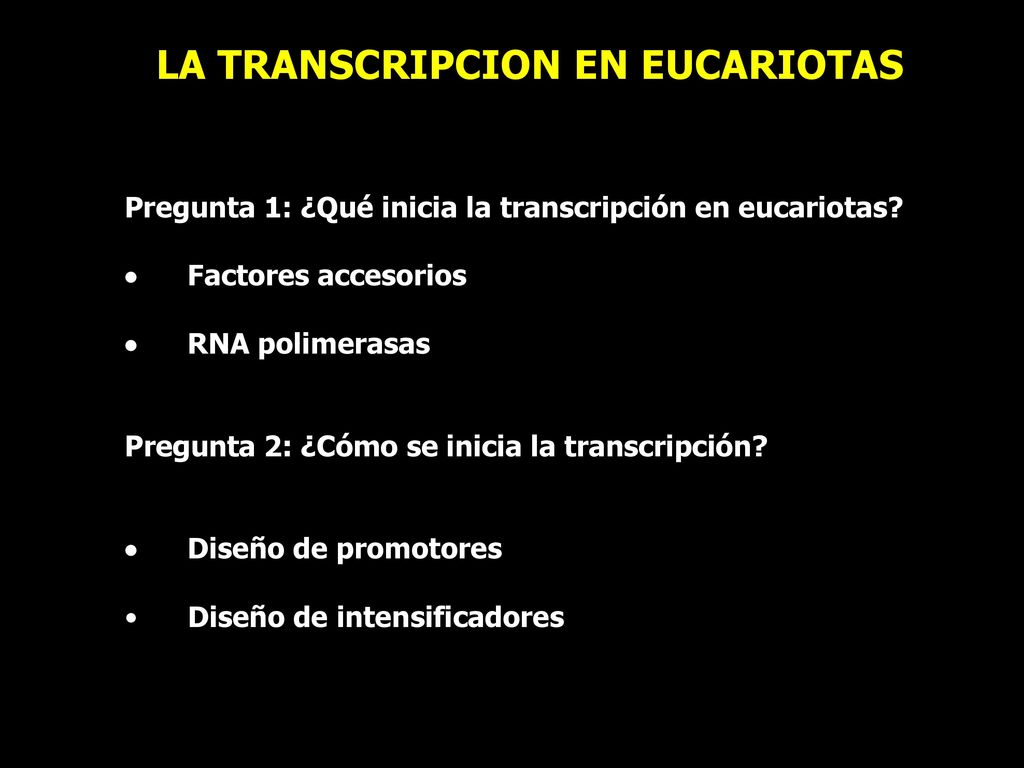 LA TRANSCRIPCION EN EUCARIOTAS

Pregunta 1: ¿Qué inicia la transcripción en eucariotas?

• Factores accesorios

• RNA polimerasas

Pregunta 2: ¿Cómo se inicia la transcripción?

• Diseño de promotores

• Diseño de intensificadores